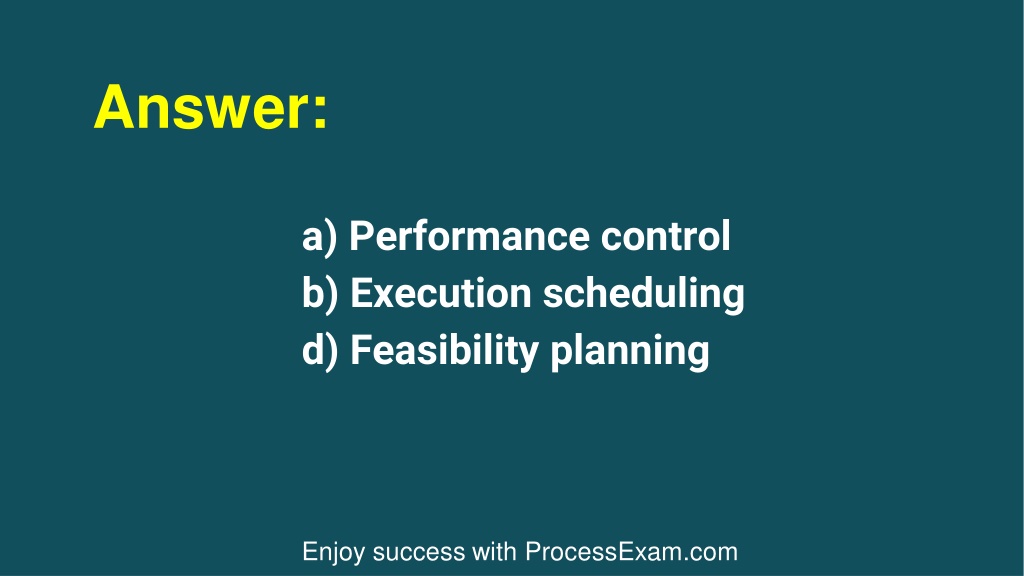 Answer:

a) Performance control
b) Execution scheduling
d) Feasibility planning

Enjoy success with ProcessExam.com